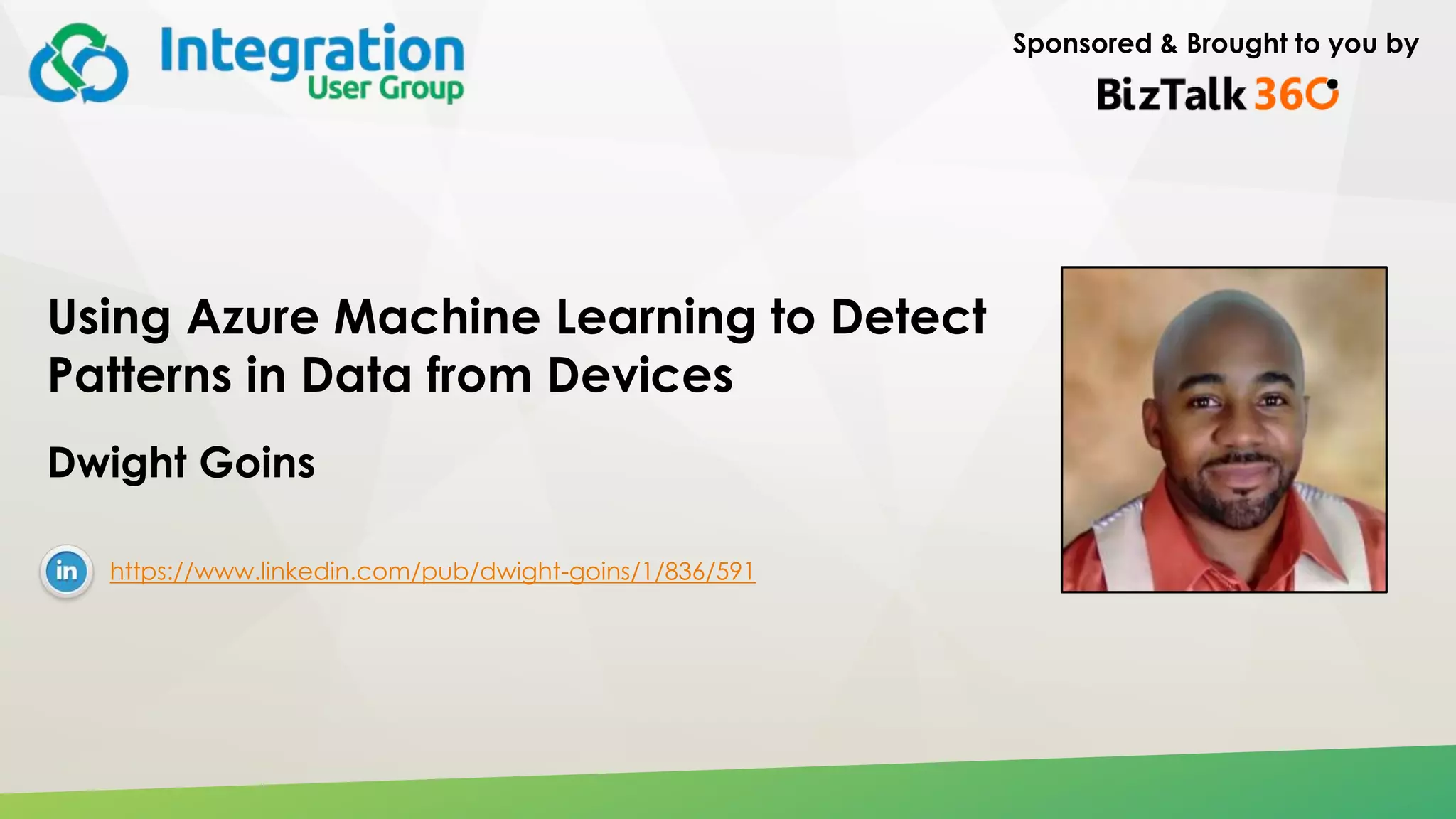 Integration User Group

Sponsored & Brought to you by

BizTalk360

Using Azure Machine Learning to Detect Patterns in Data from Devices

Dwight Goins

in

https://www.linkedin.com/pub/dwight-goins/1/836/591